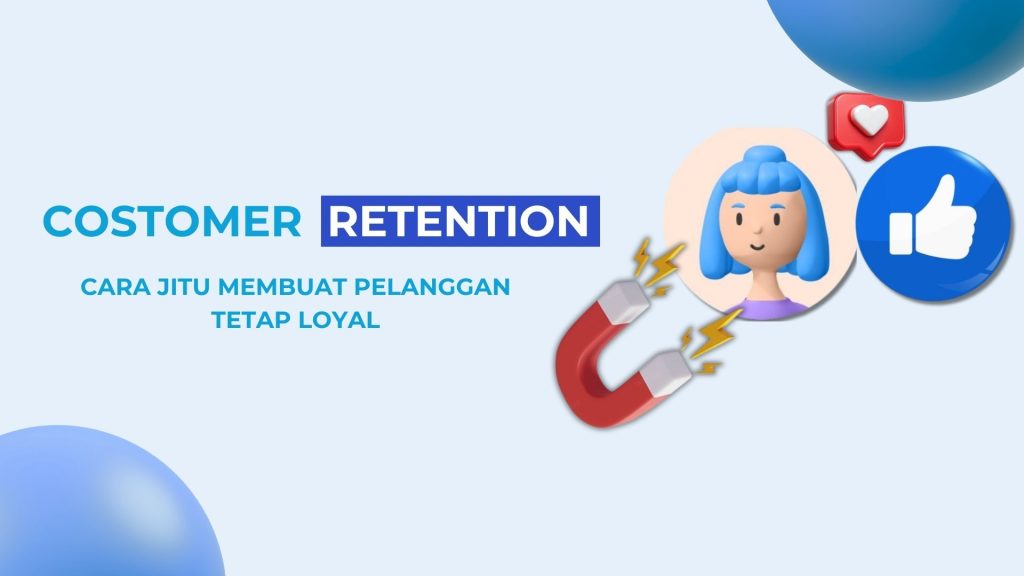 COSTOMER RETENTION

CARA JITU MEMBUAT PELANGGAN TETAP LOYAL